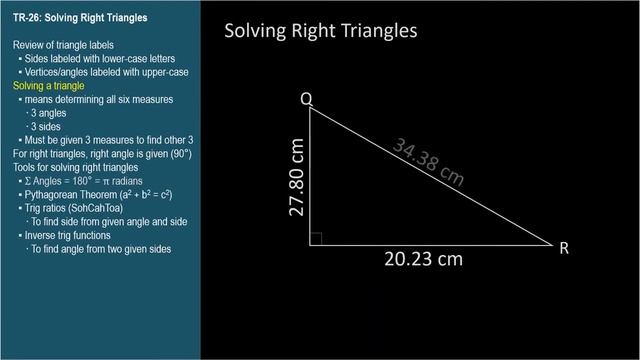 TR-26: Solving Right Triangles

Review of triangle labels
▪ Sides labeled with lower-case letters
▪ Vertices/angles labeled with upper-case
Solving a triangle
▪ means determining all six measures
· 3 angles
· 3 sides
▪ Must be given 3 measures to find other 3
For right triangles, right angle is given (90°)
Tools for solving right triangles
▪ Σ Angles = 180° = π radians
▪ Pythagorean Theorem ($a^2 + b^2 = c^2$)
▪ Trig ratios (SohCahToa)
· To find side from given angle and side
▪ Inverse trig functions
· To find angle from two given sides

Solving Right Triangles

Q

27.80 cm

34.38 cm

20.23 cm

R